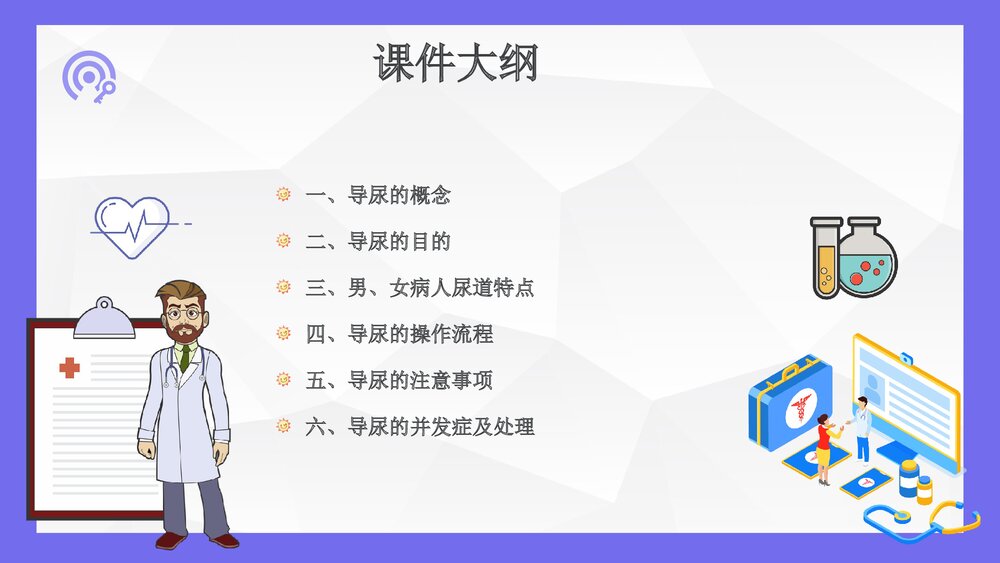 课件大纲

一、导尿的概念

二、导尿的目的

三、男、女病人尿道特点

四、导尿的操作流程

五、导尿的注意事项

六、导尿的并发症及处理